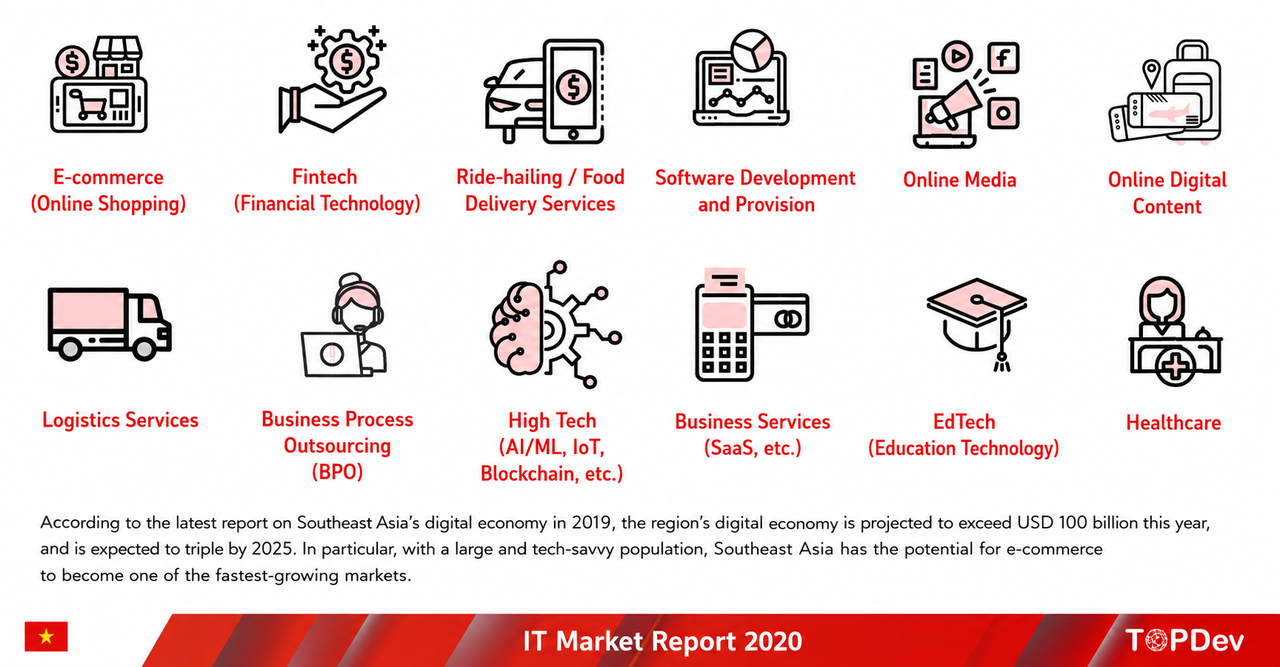 E-commerce (Online Shopping)

Fintech (Financial Technology)

Ride-hailing / Food Delivery Services

Software Development and Provision

Online Media

Online Digital Content

Logistics Services

Business Process Outsourcing (BPO)

High Tech (AI/ML, IoT, Blockchain, etc.)

Business Services (SaaS, etc.)

EdTech (Education Technology)

Healthcare

According to the latest report on Southeast Asia's digital economy in 2019, the region's digital economy is projected to exceed USD 100 billion this year, and is expected to triple by 2025. In particular, with a large and tech-savvy population, Southeast Asia has the potential for e-commerce to become one of the fastest-growing markets.

IT Market Report 2020

TOPDev